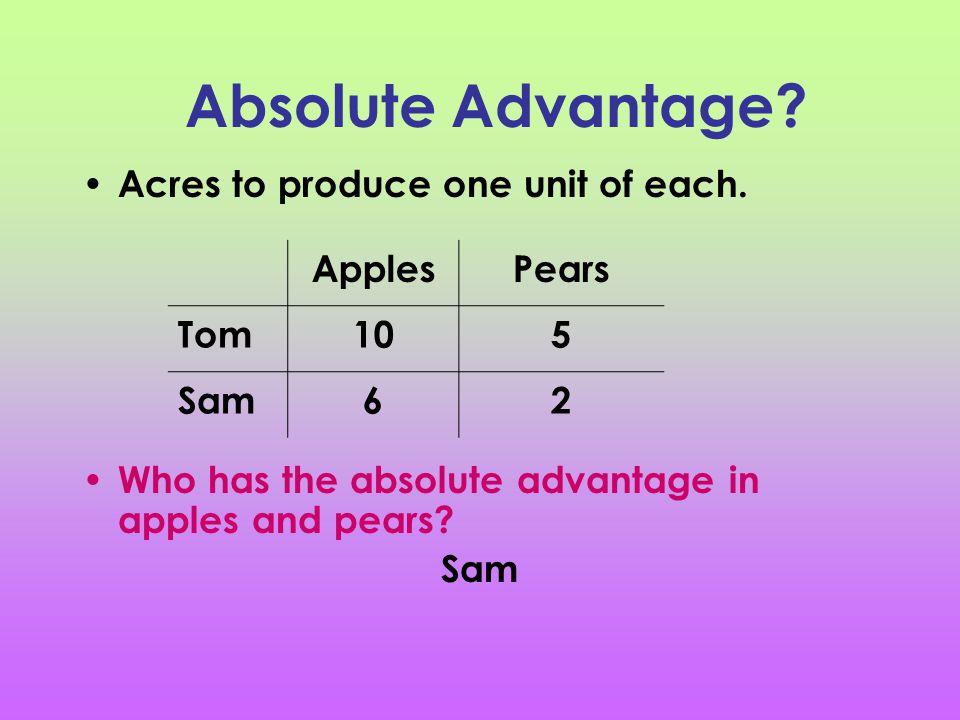 Absolute Advantage?

• Acres to produce one unit of each.

| | Apples | Pears |
|---|---|---|
| Tom | 10 | 5 |
| Sam | 6 | 2 |

• Who has the absolute advantage in apples and pears?

Sam